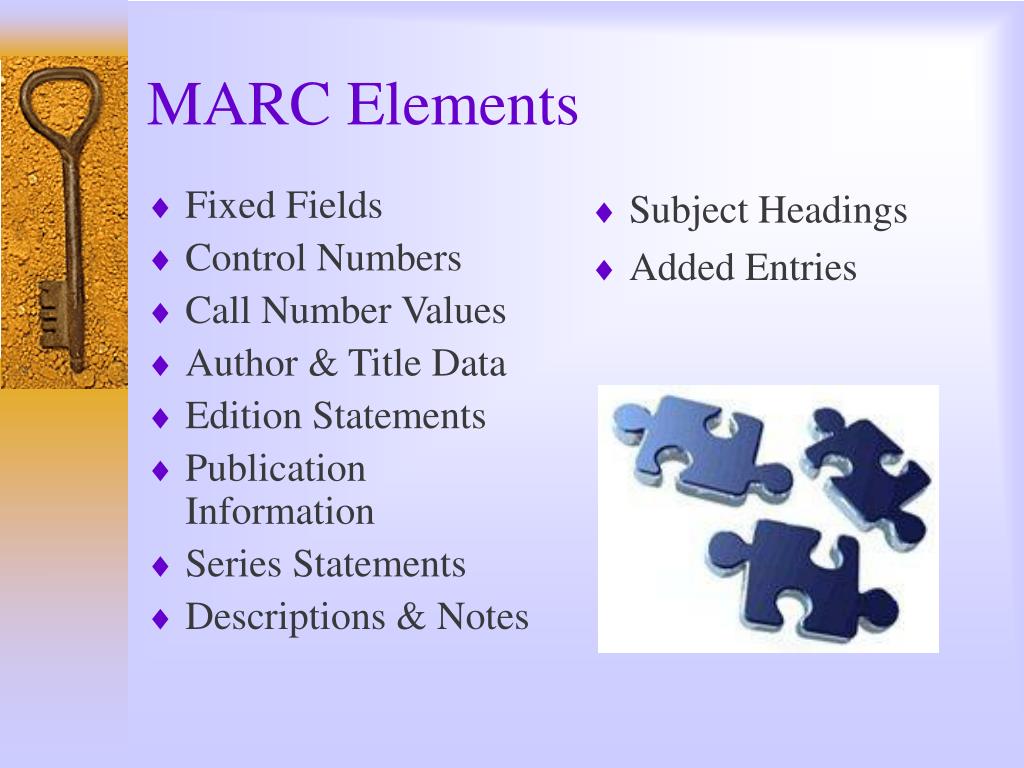 MARC Elements

♦ Fixed Fields
♦ Control Numbers
♦ Call Number Values
♦ Author & Title Data
♦ Edition Statements
♦ Publication Information
♦ Series Statements
♦ Descriptions & Notes

♦ Subject Headings
♦ Added Entries